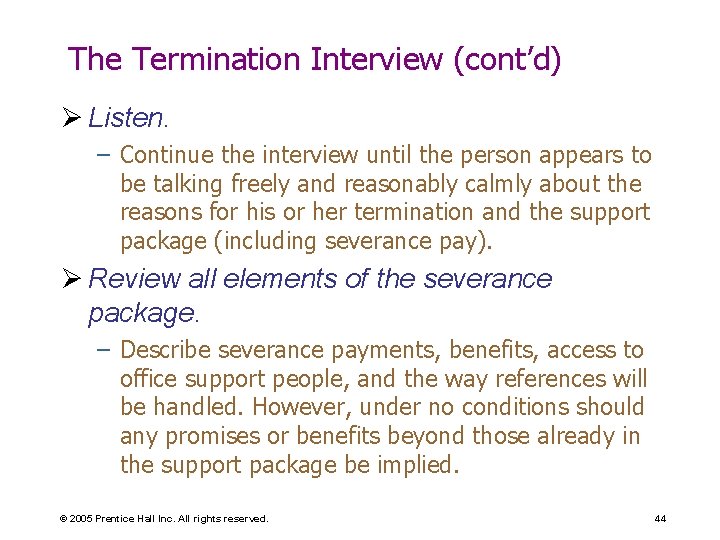 The Termination Interview (cont'd)

➢ Listen.

– Continue the interview until the person appears to be talking freely and reasonably calmly about the reasons for his or her termination and the support package (including severance pay).

➢ Review all elements of the severance package.

– Describe severance payments, benefits, access to office support people, and the way references will be handled. However, under no conditions should any promises or benefits beyond those already in the support package be implied.

© 2005 Prentice Hall Inc. All rights reserved.

44